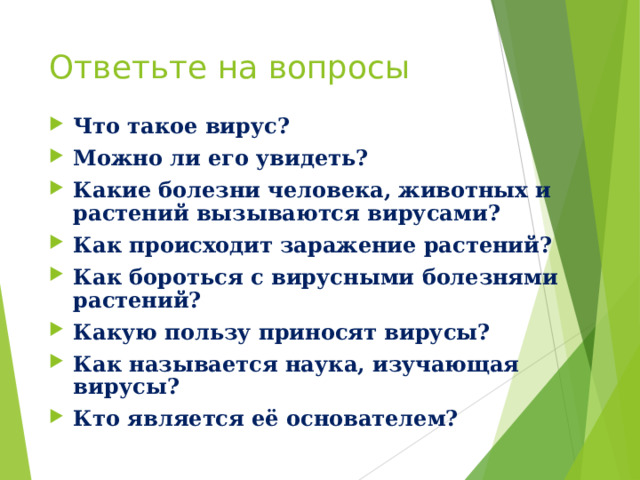 Ответьте на вопросы

Что такое вирус?

Можно ли его увидеть?

Какие болезни человека, животных и растений вызываются вирусами?

Как происходит заражение растений?

Как бороться с вирусными болезнями растений?

Какую пользу приносят вирусы?

Как называется наука, изучающая вирусы?

Кто является её основателем?